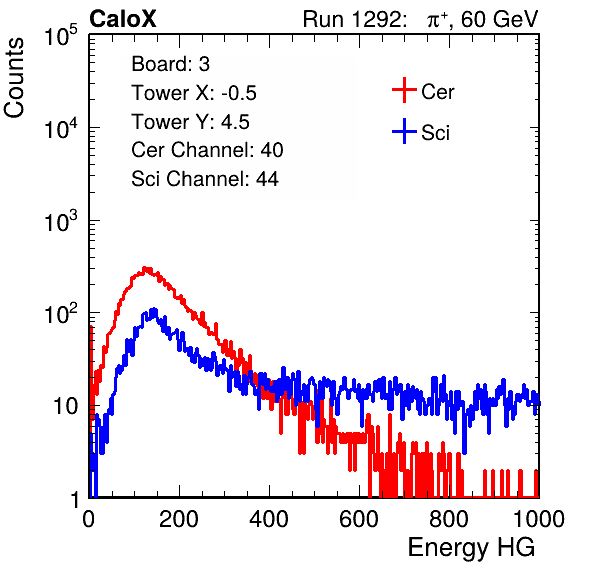 CaloX

Run 1292: $\pi^+$, 60 GeV

Counts

$10^5$
$10^4$
$10^3$
$10^2$
10
1

Board: 3
Tower X: -0.5
Tower Y: 4.5
Cer Channel: 40
Sci Channel: 44

Cer
Sci

0
200
400
600
800
1000

Energy HG